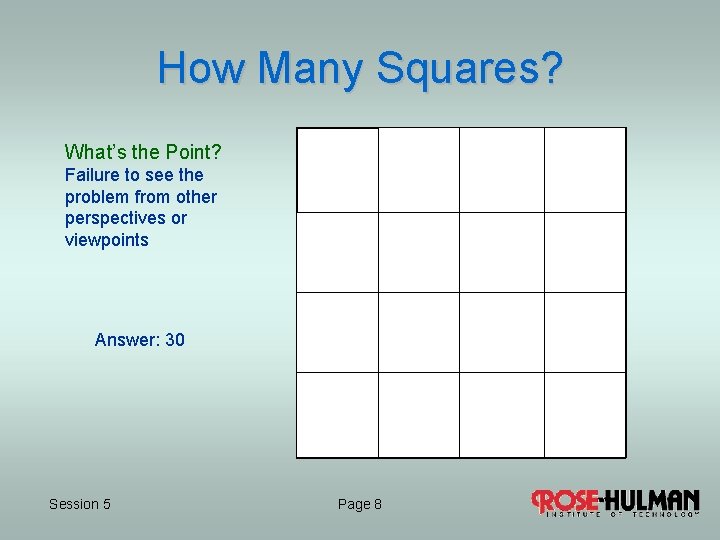 How Many Squares?

What's the Point?
Failure to see the problem from other perspectives or viewpoints

Answer: 30

Session 5

Page 8

ROSE-HULMAN
INSTITUTE OF TECHNOLOGY